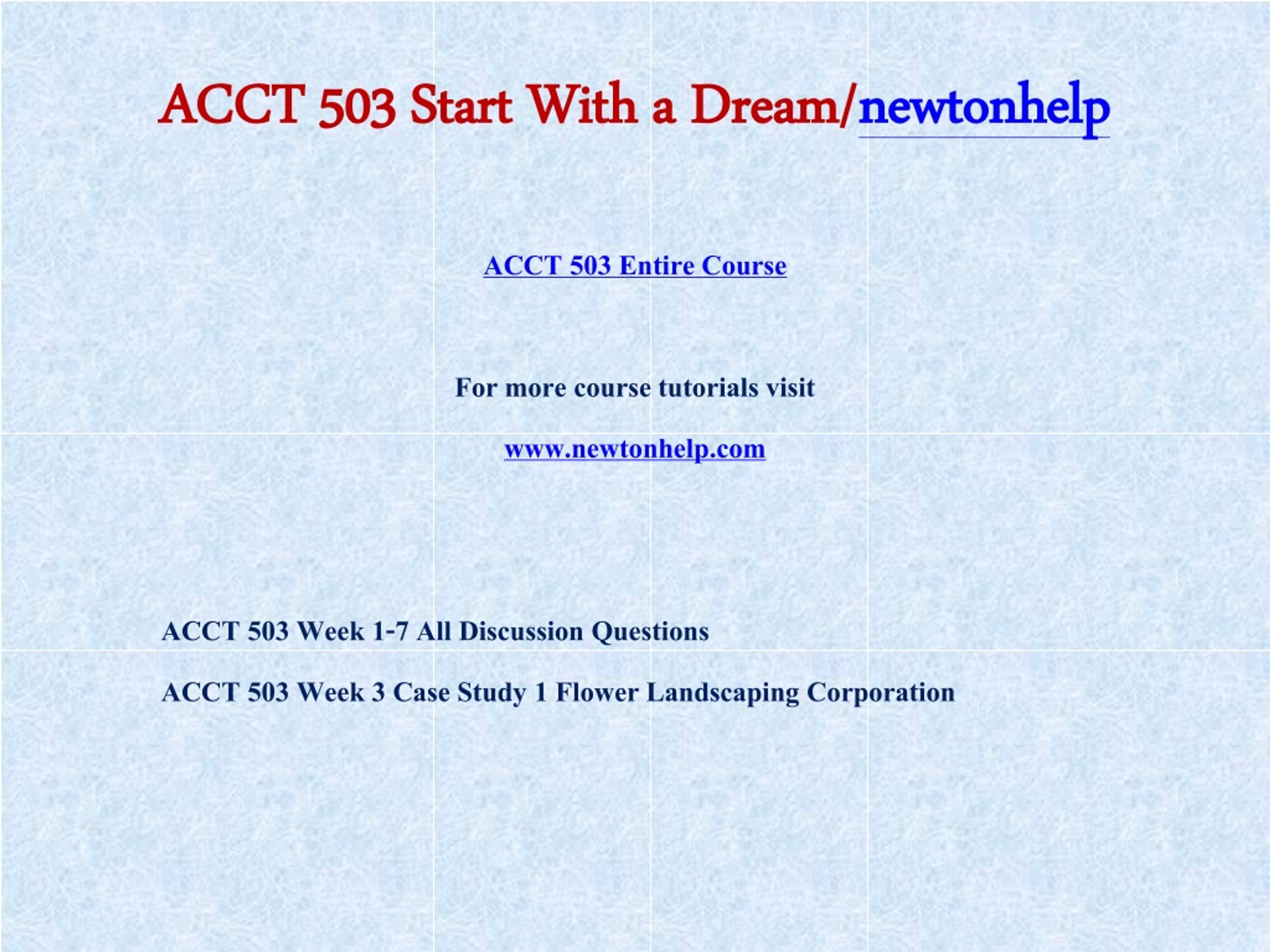 ACCT 503 Start With a Dream/newtonhelp

ACCT 503 Entire Course

For more course tutorials visit

www.newtonhelp.com

ACCT 503 Week 1-7 All Discussion Questions

ACCT 503 Week 3 Case Study 1 Flower Landscaping Corporation